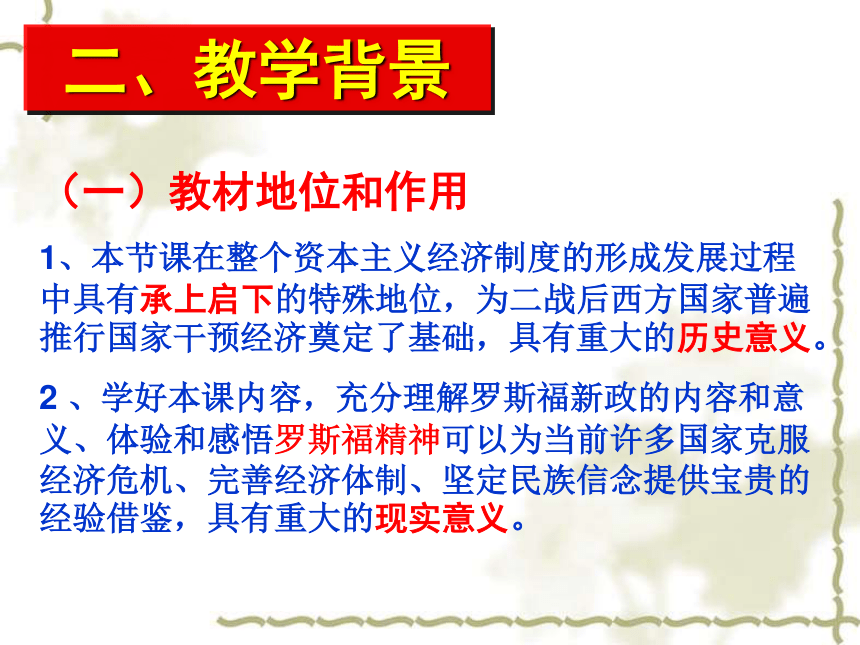 二、教学背景

（一）教材地位和作用

1、本节课在整个资本主义经济制度的形成发展过程中具有承上启下的特殊地位，为二战后西方国家普遍推行国家干预经济奠定了基础，具有重大的历史意义。

2 、学好本课内容，充分理解罗斯福新政的内容和意义、体验和感悟罗斯福精神可以为当前许多国家克服经济危机、完善经济体制、坚定民族信念提供宝贵的经验借鉴，具有重大的现实意义。